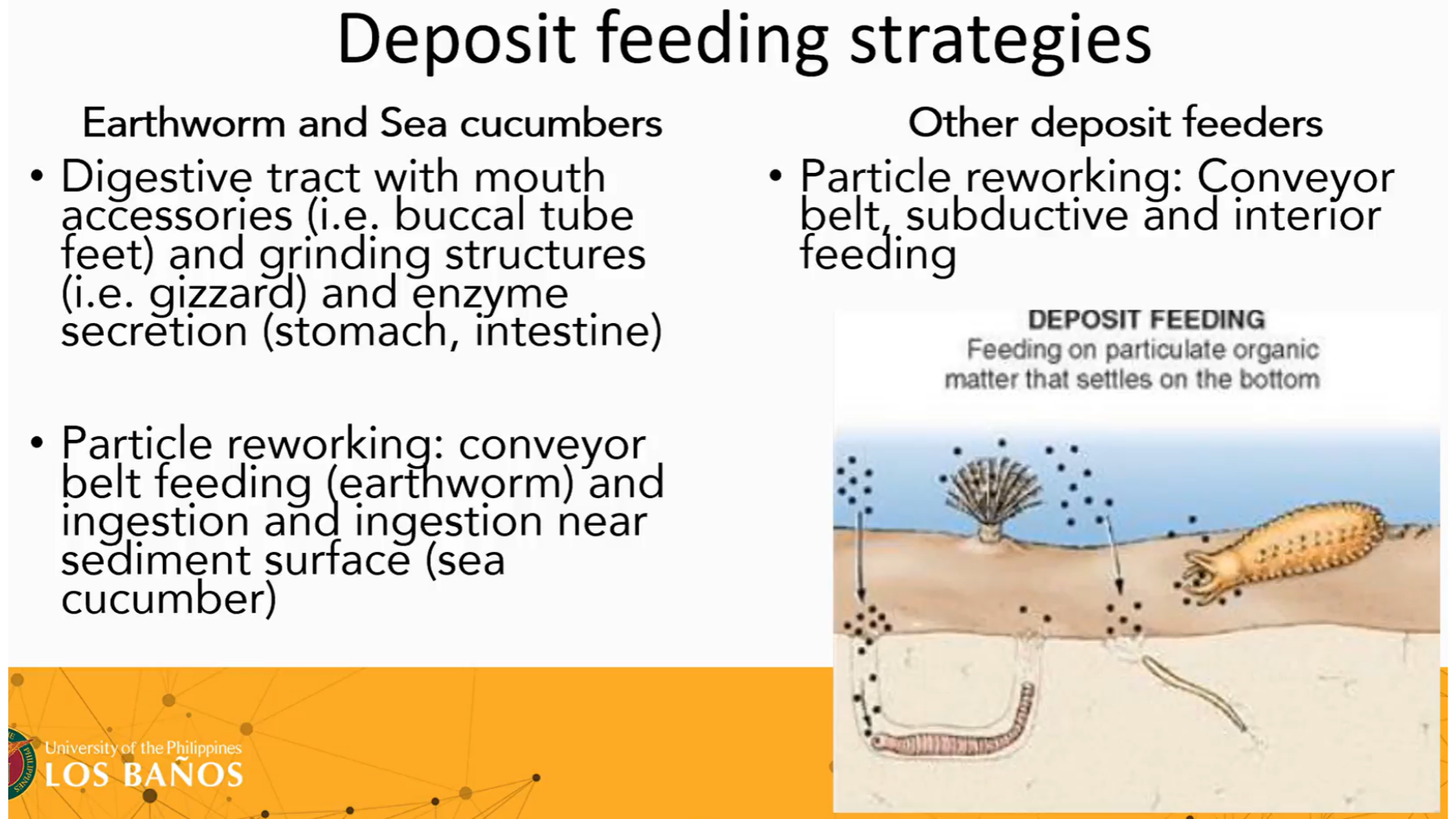 Deposit feeding strategies

Earthworm and Sea cucumbers

• Digestive tract with mouth accessories (i.e. buccal tube feet) and grinding structures (i.e. gizzard) and enzyme secretion (stomach, intestine)

• Particle reworking: conveyor belt feeding (earthworm) and ingestion and ingestion near sediment surface (sea cucumber)

Other deposit feeders

• Particle reworking: Conveyor belt, subductive and interior feeding

DEPOSIT FEEDING
Feeding on particulate organic matter that settles on the bottom

University of the Philippines
LOS BAÑOS